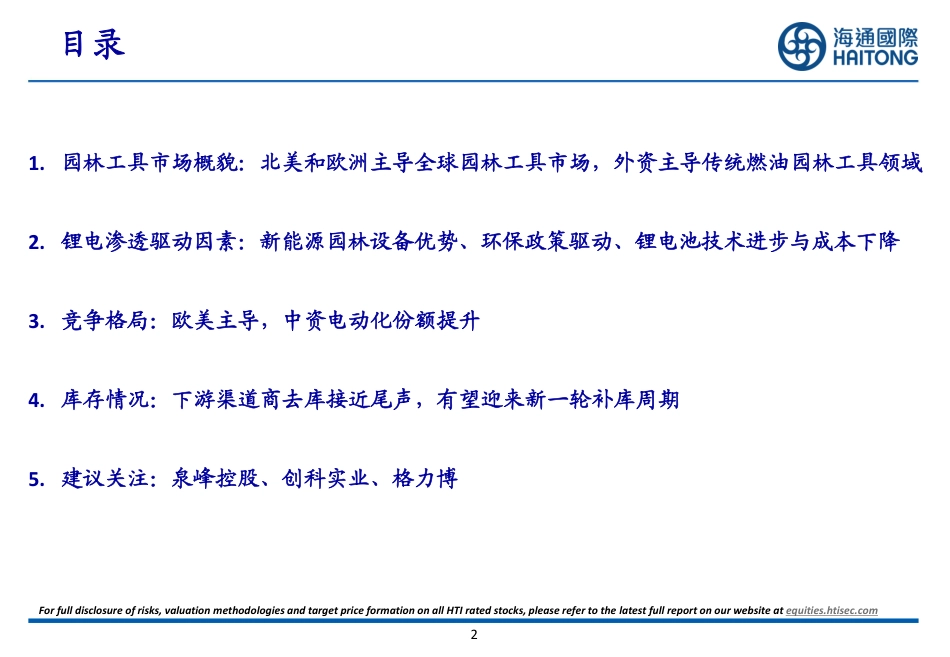 目录

海通國際
HAITONG

1. 园林工具市场概貌：北美和欧洲主导全球园林工具市场，外资主导传统燃油园林工具领域

2. 锂电渗透驱动因素：新能源园林设备优势、环保政策驱动、锂电池技术进步与成本下降

3. 竞争格局：欧美主导，中资电动化份额提升

4. 库存情况：下游渠道商去库接近尾声，有望迎来新一轮补库周期

5. 建议关注：泉峰控股、创科实业、格力博

For full disclosure of risks, valuation methodologies and target price formation on all HTI rated stocks, please refer to the latest full report on our website at equities.htisec.com

2